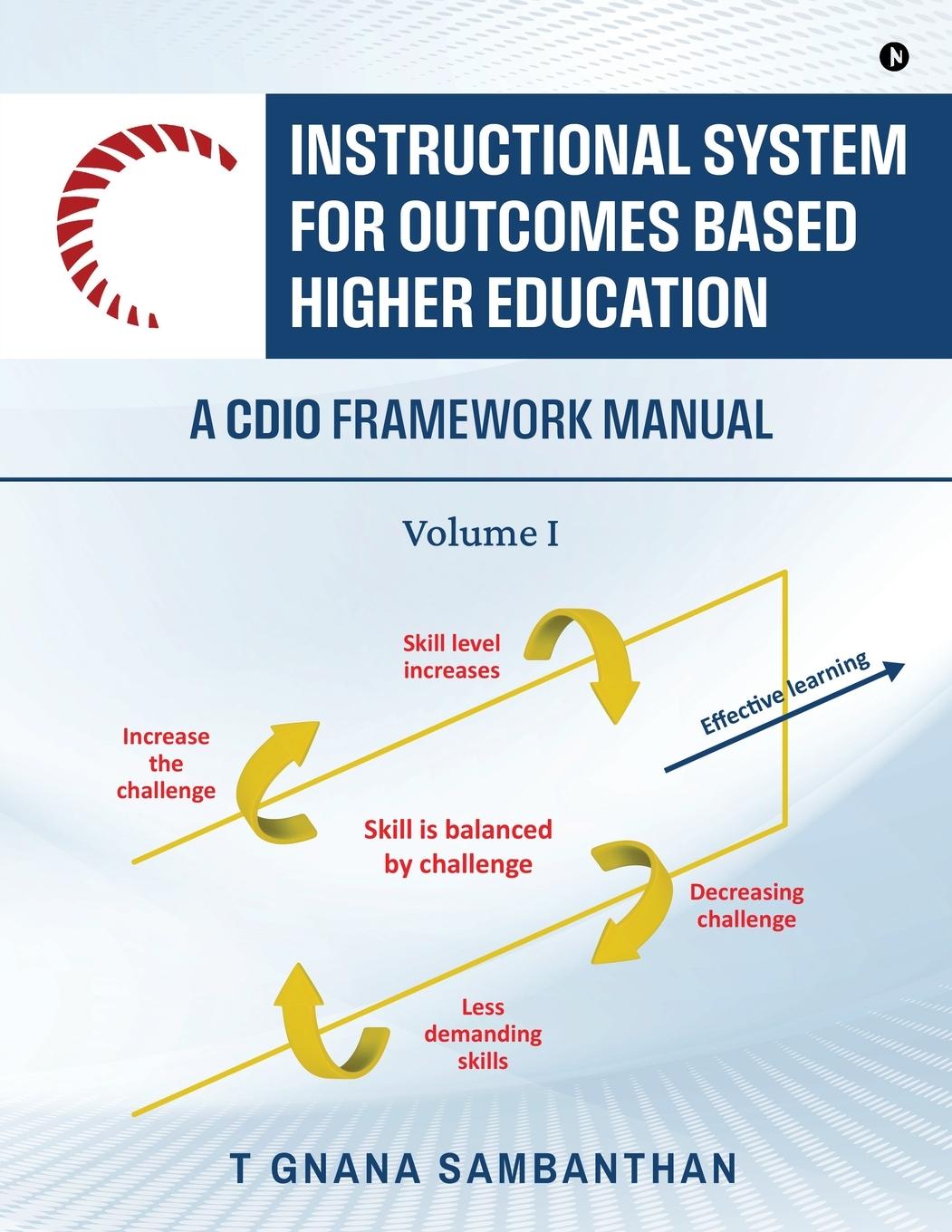 N

INSTRUCTIONAL SYSTEM FOR OUTCOMES BASED HIGHER EDUCATION

A CDIO FRAMEWORK MANUAL

Volume I

Skill level increases

Effective learning

Increase the challenge

Skill is balanced by challenge

Decreasing challenge

Less demanding skills

T GNANA SAMBANTHAN